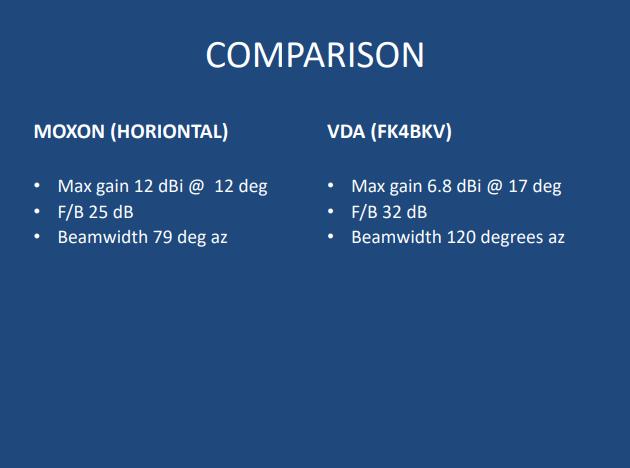 COMPARISON

MOXON (HORIONTAL)

• Max gain 12 dBi @ 12 deg
• F/B 25 dB
• Beamwidth 79 deg az

VDA (FK4BKV)

• Max gain 6.8 dBi @ 17 deg
• F/B 32 dB
• Beamwidth 120 degrees az